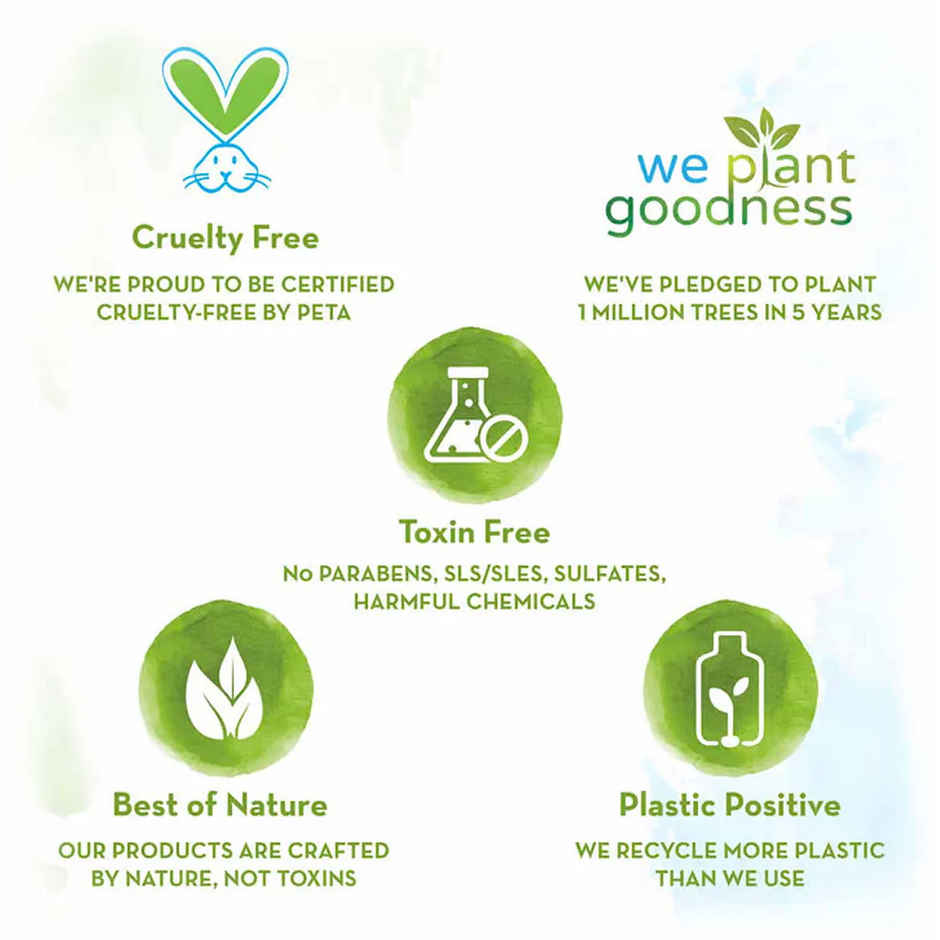 Cruelty Free

WE'RE PROUD TO BE CERTIFIED CRUELTY-FREE BY PETA

we plant goodness

WE'VE PLEDGED TO PLANT 1 MILLION TREES IN 5 YEARS

Toxin Free

No PARABENS, SLS/SLES, SULFATES, HARMFUL CHEMICALS

Best of Nature

OUR PRODUCTS ARE CRAFTED BY NATURE, NOT TOXINS

Plastic Positive

WE RECYCLE MORE PLASTIC THAN WE USE